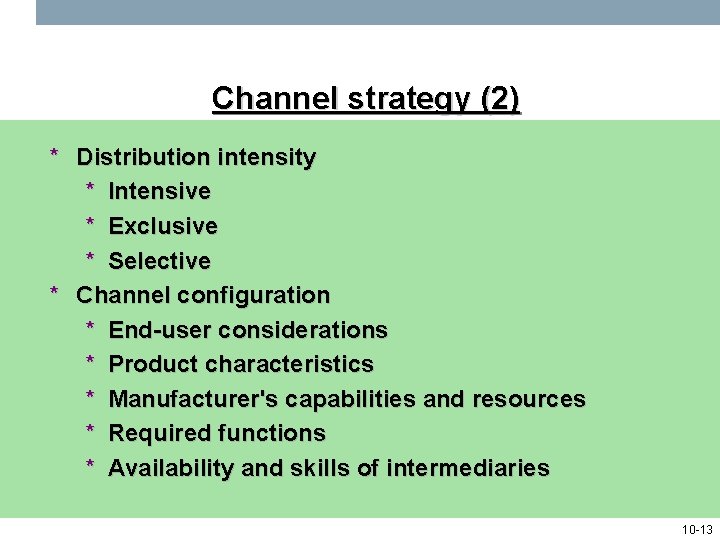 Channel strategy (2)

* Distribution intensity
  * Intensive
  * Exclusive
  * Selective
* Channel configuration
  * End-user considerations
  * Product characteristics
  * Manufacturer's capabilities and resources
  * Required functions
  * Availability and skills of intermediaries

10-13